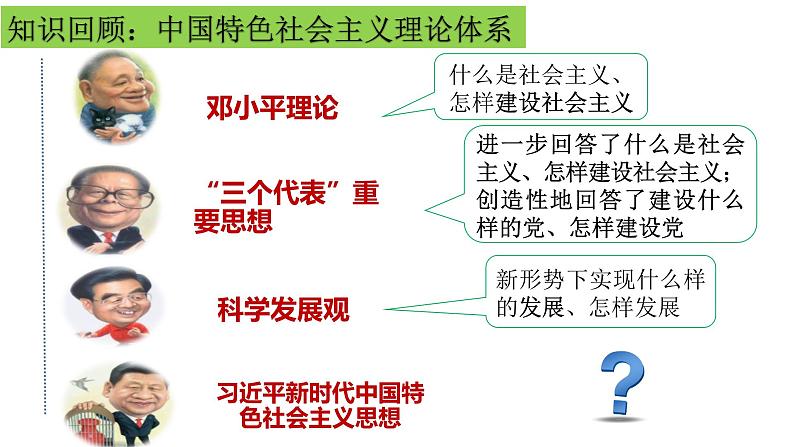 知识回顾：中国特色社会主义理论体系

邓小平理论

什么是社会主义、怎样建设社会主义

“三个代表”重要思想

进一步回答了什么是社会主义、怎样建设社会主义；创造性地回答了建设什么样的党、怎样建设党

科学发展观

新形势下实现什么样的发展、怎样发展

习近平新时代中国特色社会主义思想

?